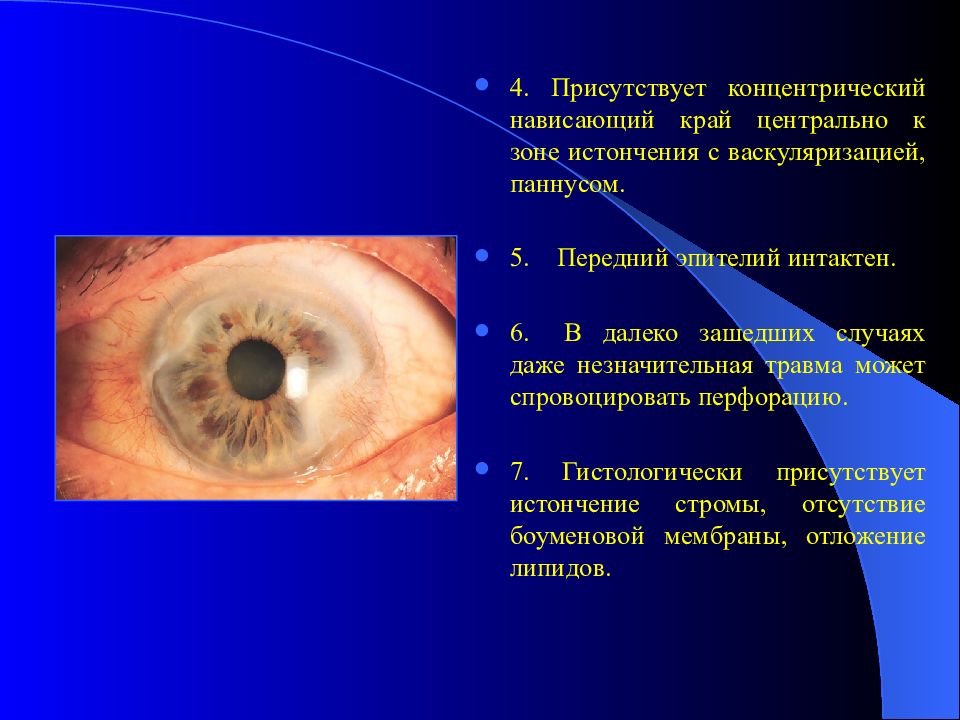 4. Присутствует концентрический нависающий край центрально к зоне истончения с васкуляризацией, паннусом.

5. Передний эпителий интактен.

6. В далеко зашедших случаях даже незначительная травма может спровоцировать перфорацию.

7. Гистологически присутствует истончение стромы, отсутствие боуменовой мембраны, отложение липидов.